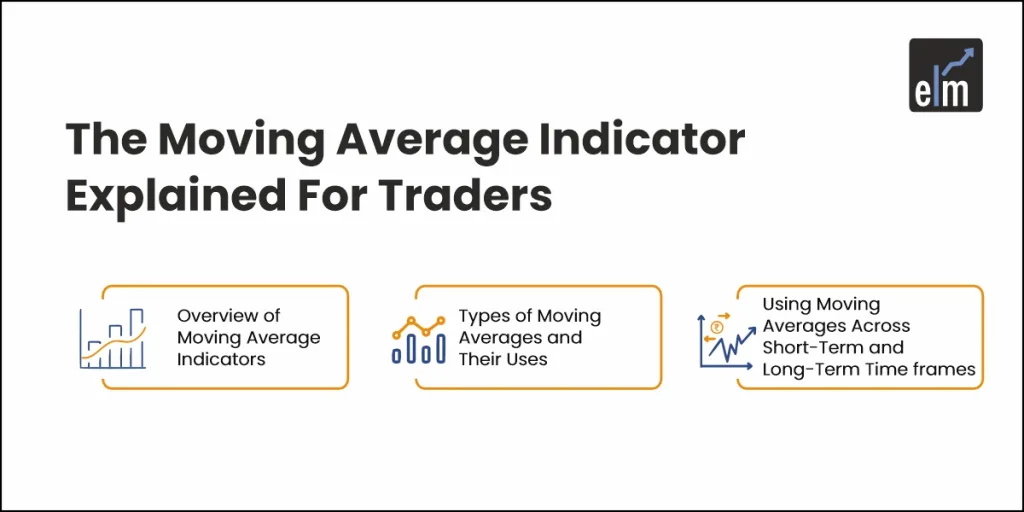 elm

The Moving Average Indicator Explained For Traders

Overview of Moving Average Indicators

Types of Moving Averages and Their Uses

Using Moving Averages Across Short-Term and Long-Term Time frames